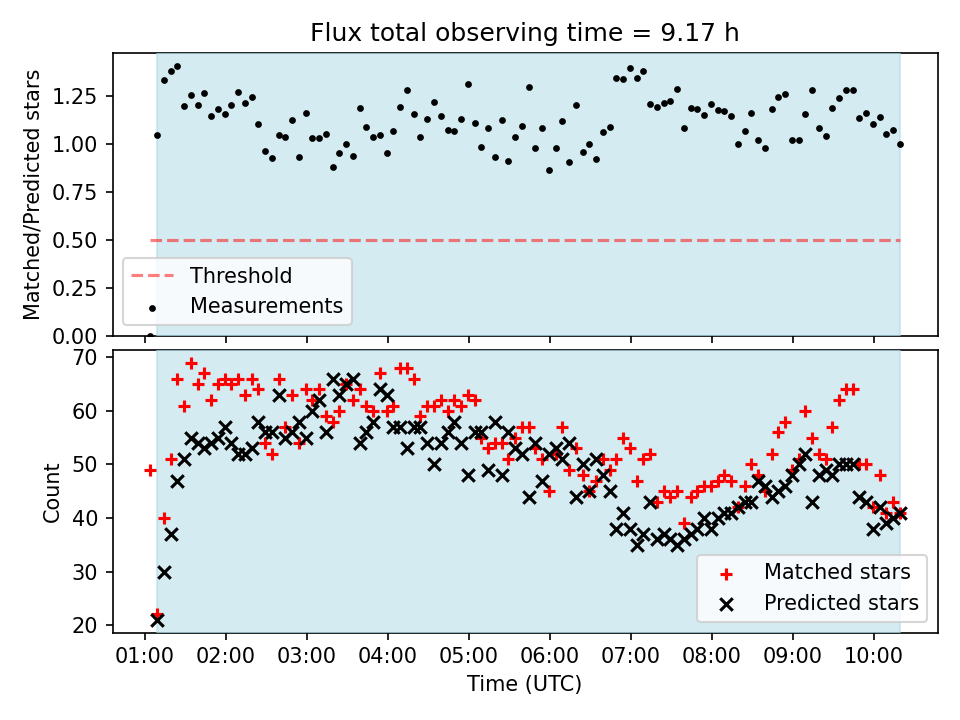 Flux total observing time = 9.17 h

Matched/Predicted stars

1.25
1.00
0.75
0.50
0.25
0.00

Threshold
Measurements

Count

70
60
50
40
30
20

Matched stars
Predicted stars

01:00 02:00 03:00 04:00 05:00 06:00 07:00 08:00 09:00 10:00

Time (UTC)